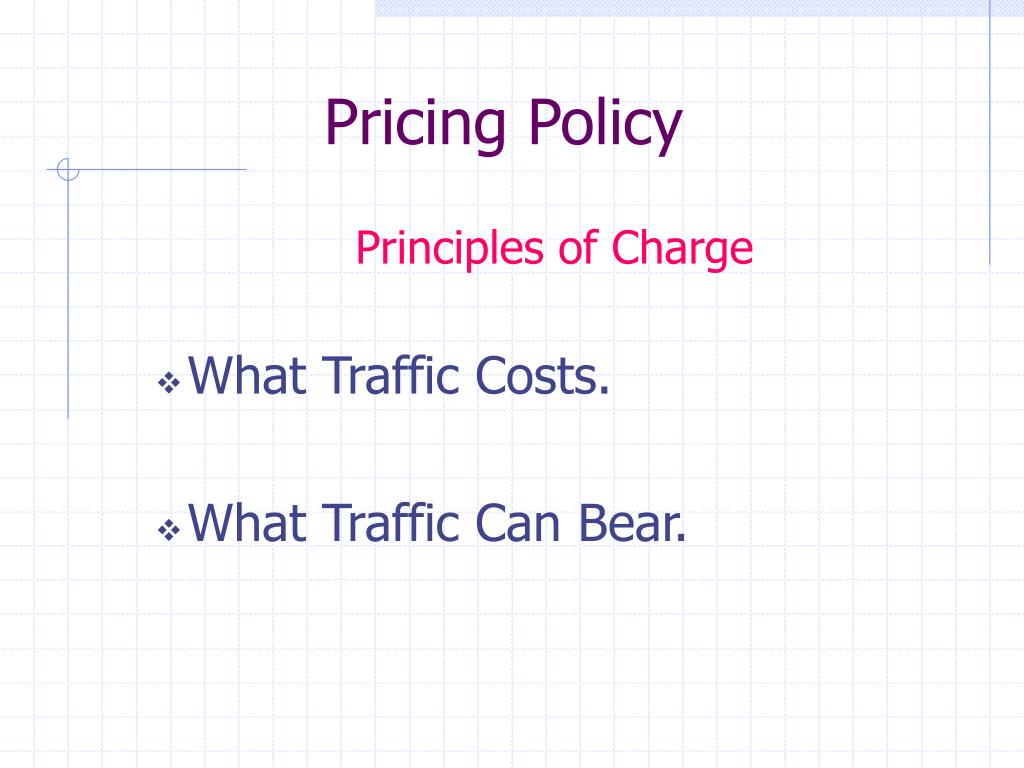 Pricing Policy

Principles of Charge

❖ What Traffic Costs.

❖ What Traffic Can Bear.